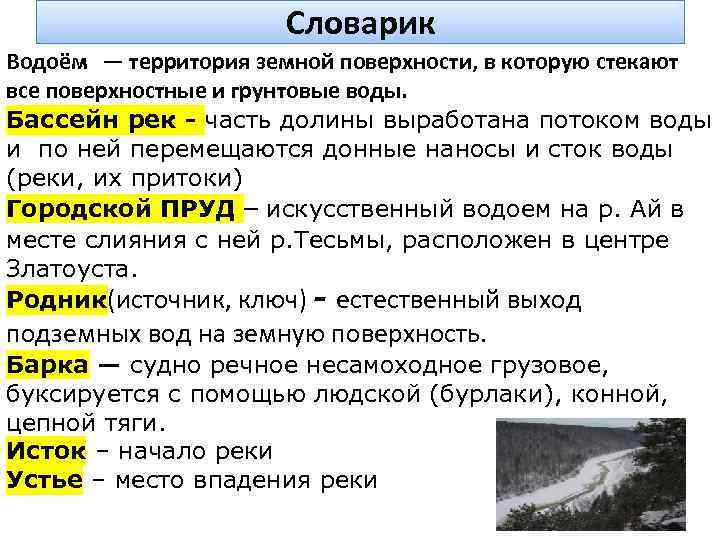 Словарик

Водоём — территория земной поверхности, в которую стекают все поверхностные и грунтовые воды.

Бассейн рек - часть долины выработана потоком воды и по ней перемещаются донные наносы и сток воды (реки, их притоки)

Городской ПРУД – искусственный водоем на р. Ай в месте слияния с ней р.Тесьмы, расположен в центре Златоуста.

Родник(источник, ключ) – естественный выход подземных вод на земную поверхность.

Барка — судно речное несамоходное грузовое, буксируется с помощью людской (бурлаки), конной, цепной тяги.

Исток – начало реки

Устье – место впадения реки